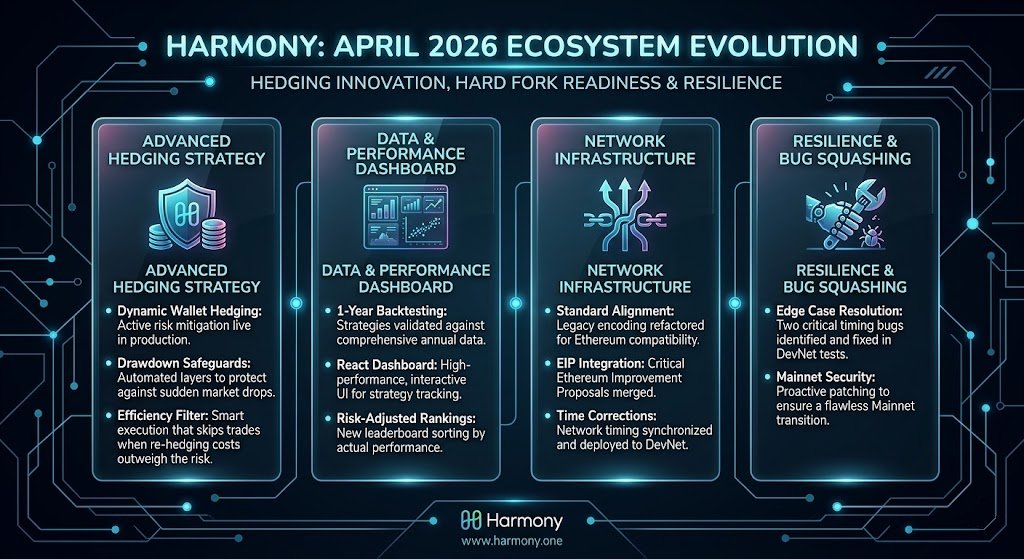 HARMONY: APRIL 2026 ECOSYSTEM EVOLUTION

HEDGING INNOVATION, HARD FORK READINESS & RESILIENCE

ADVANCED HEDGING STRATEGY

ADVANCED HEDGING STRATEGY

• Dynamic Wallet Hedging: Active risk mitigation live in production.

• Drawdown Safeguards: Automated layers to protect against sudden market drops.

• Efficiency Filter: Smart execution that skips trades when re-hedging costs outweigh the risk.

DATA & PERFORMANCE DASHBOARD

DATA & PERFORMANCE DASHBOARD

• 1-Year Backtesting: Strategies validated against comprehensive annual data.

• React Dashboard: High-performance, interactive UI for strategy tracking.

• Risk-Adjusted Rankings: New leaderboard sorting by actual performance.

NETWORK INFRASTRUCTURE

NETWORK INFRASTRUCTURE

• Standard Alignment: Legacy encoding refactored for Ethereum compatibility.

• EIP Integration: Critical Ethereum Improvement Proposals merged.

• Time Corrections: Network timing synchronized and deployed to DevNet.

RESILIENCE & BUG SQUASHING

RESILIENCE & BUG SQUASHING

• Edge Case Resolution: Two critical timing bugs identified and fixed in DevNet tests.

• Mainnet Security: Proactive patching to ensure a flawless Mainnet transition.

Harmony
www.harmony.one